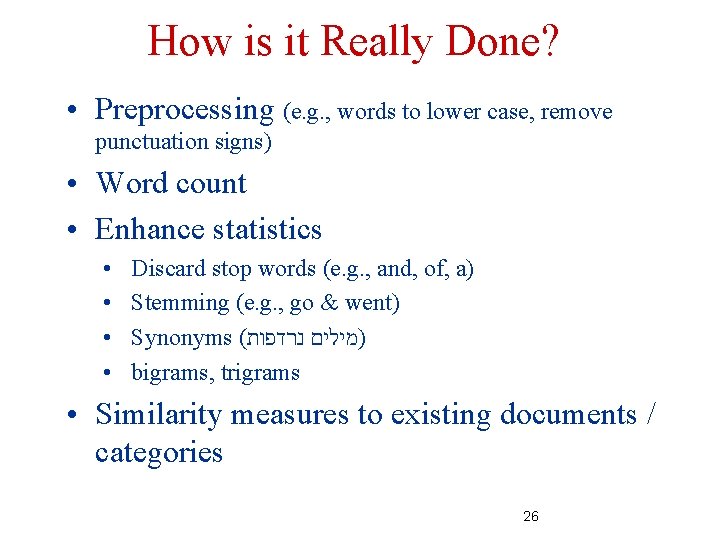 How is it Really Done?

• Preprocessing (e.g., words to lower case, remove punctuation signs)

• Word count

• Enhance statistics

• Discard stop words (e.g., and, of, a)

• Stemming (e.g., go & went)

• Synonyms (מילים נרדפות)

• bigrams, trigrams

• Similarity measures to existing documents / categories

26